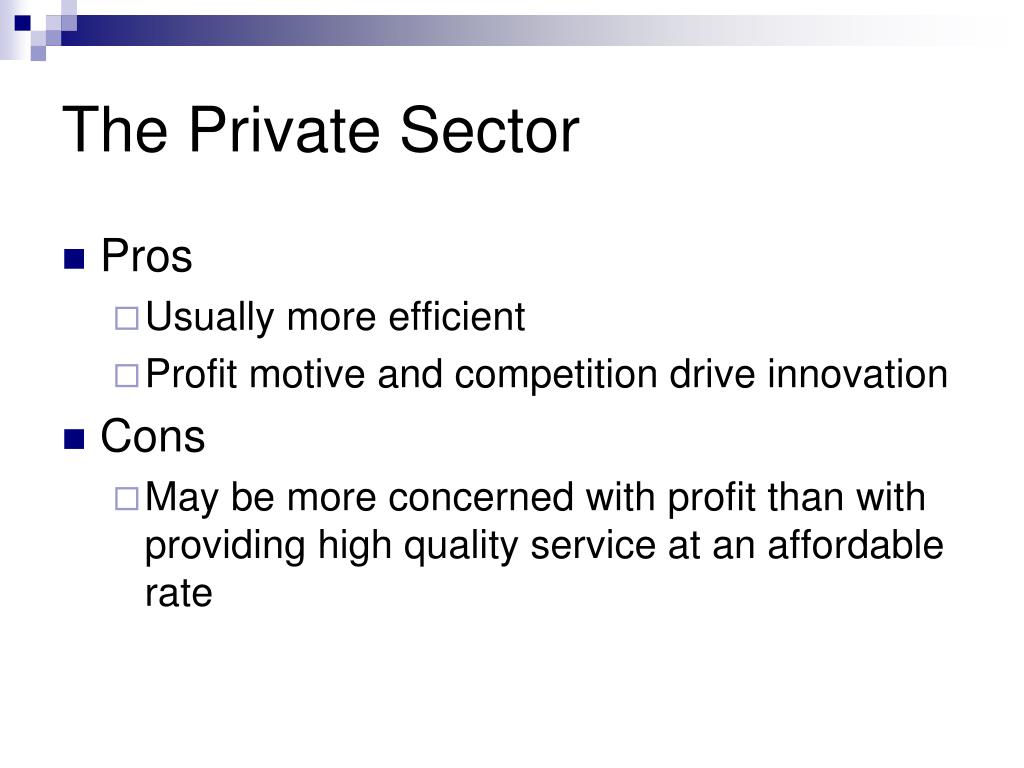 The Private Sector

Pros

Usually more efficient

Profit motive and competition drive innovation

Cons

May be more concerned with profit than with providing high quality service at an affordable rate